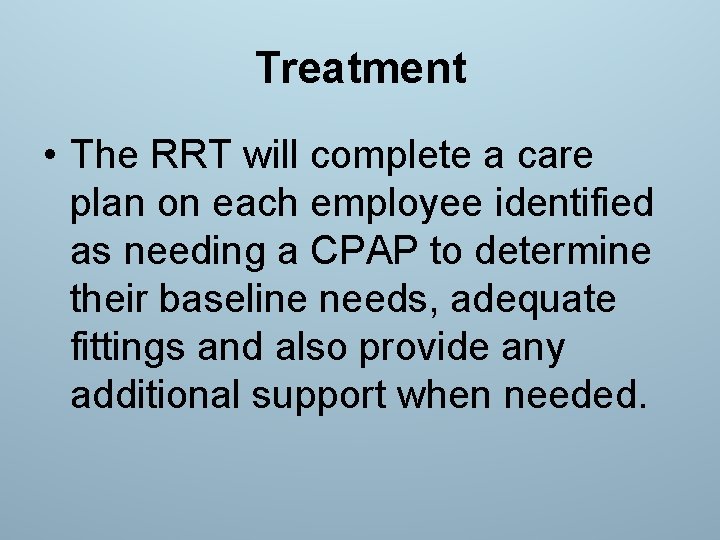 Treatment

• The RRT will complete a care plan on each employee identified as needing a CPAP to determine their baseline needs, adequate fittings and also provide any additional support when needed.